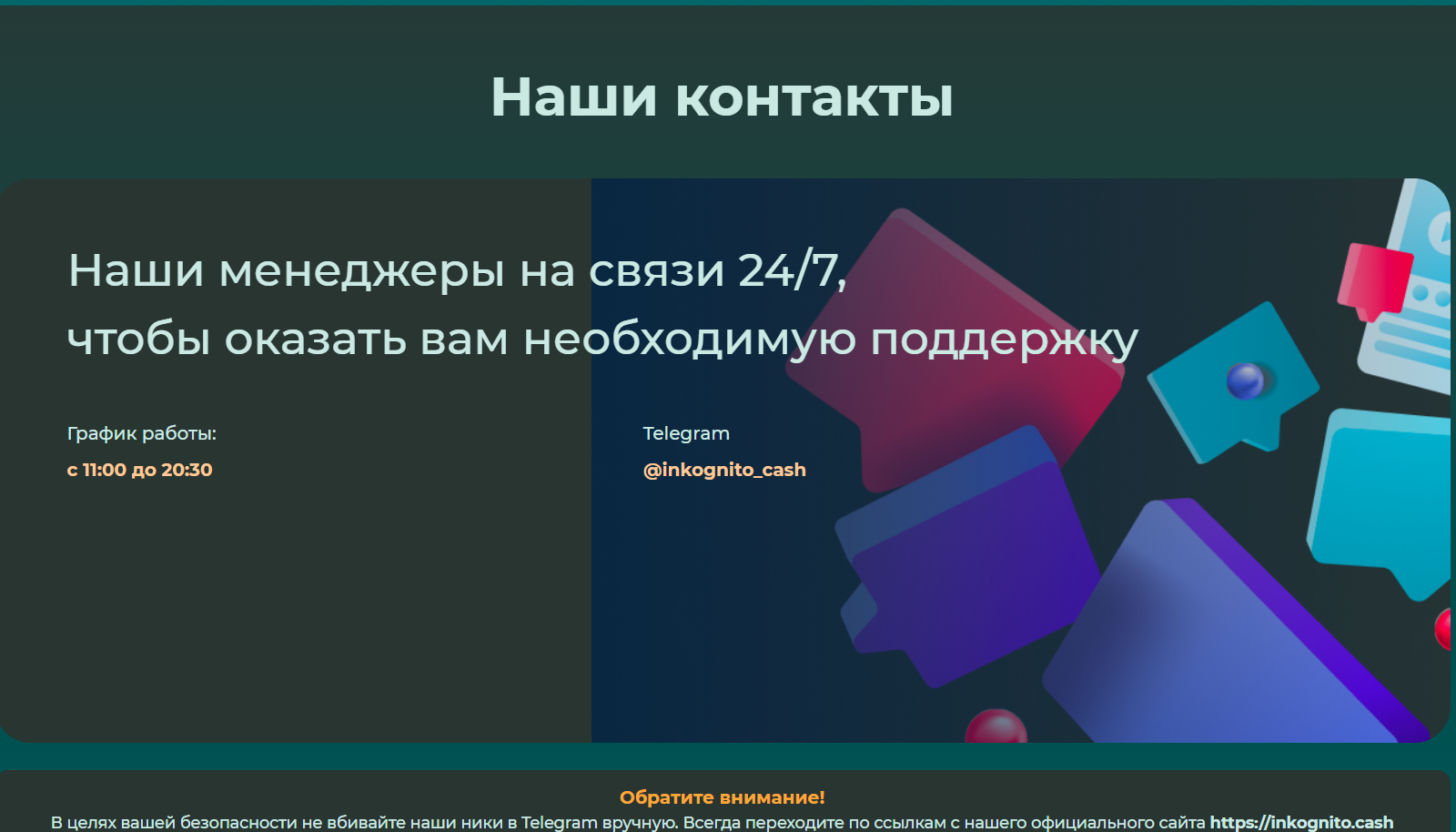 Наши контакты

Наши менеджеры на связи 24/7,
чтобы оказать вам необходимую поддержку

График работы:

с 11:00 до 20:30

Telegram

@inkognito_cash

Обратите внимание!
В целях вашей безопасности не вбивайте наши ники в Telegram вручную. Всегда переходите по ссылкам с нашего официального сайта https://inkognito.cash